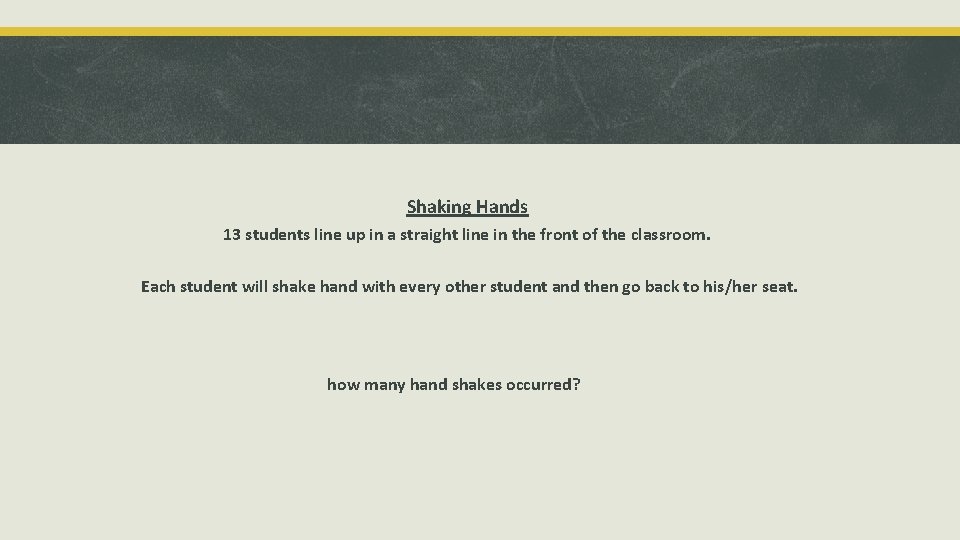 Shaking Hands

13 students line up in a straight line in the front of the classroom.

Each student will shake hand with every other student and then go back to his/her seat.

how many hand shakes occurred?